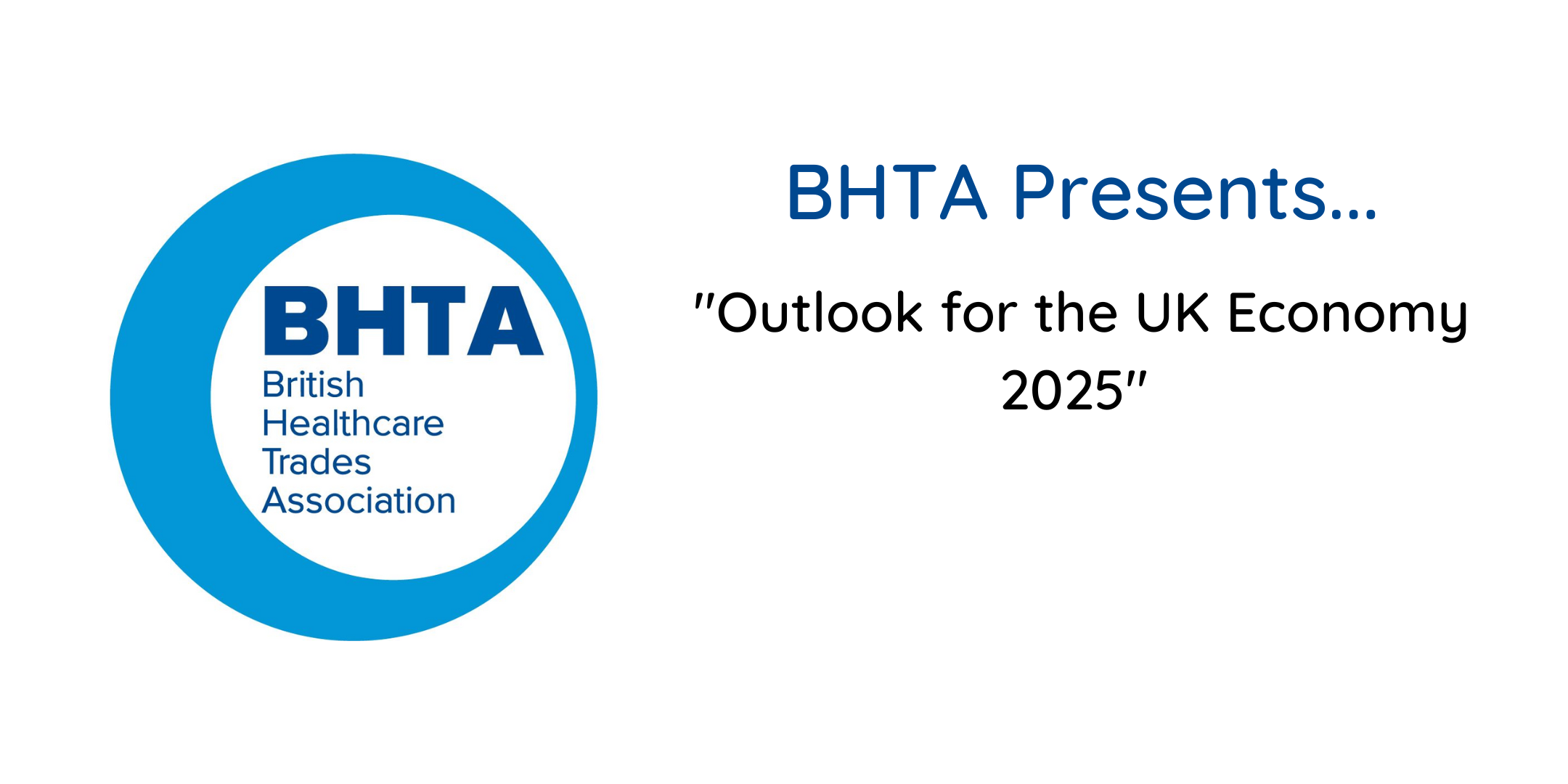 BHTA
British
Healthcare
Trades
Association

BHTA Presents...

"Outlook for the UK Economy 2025"